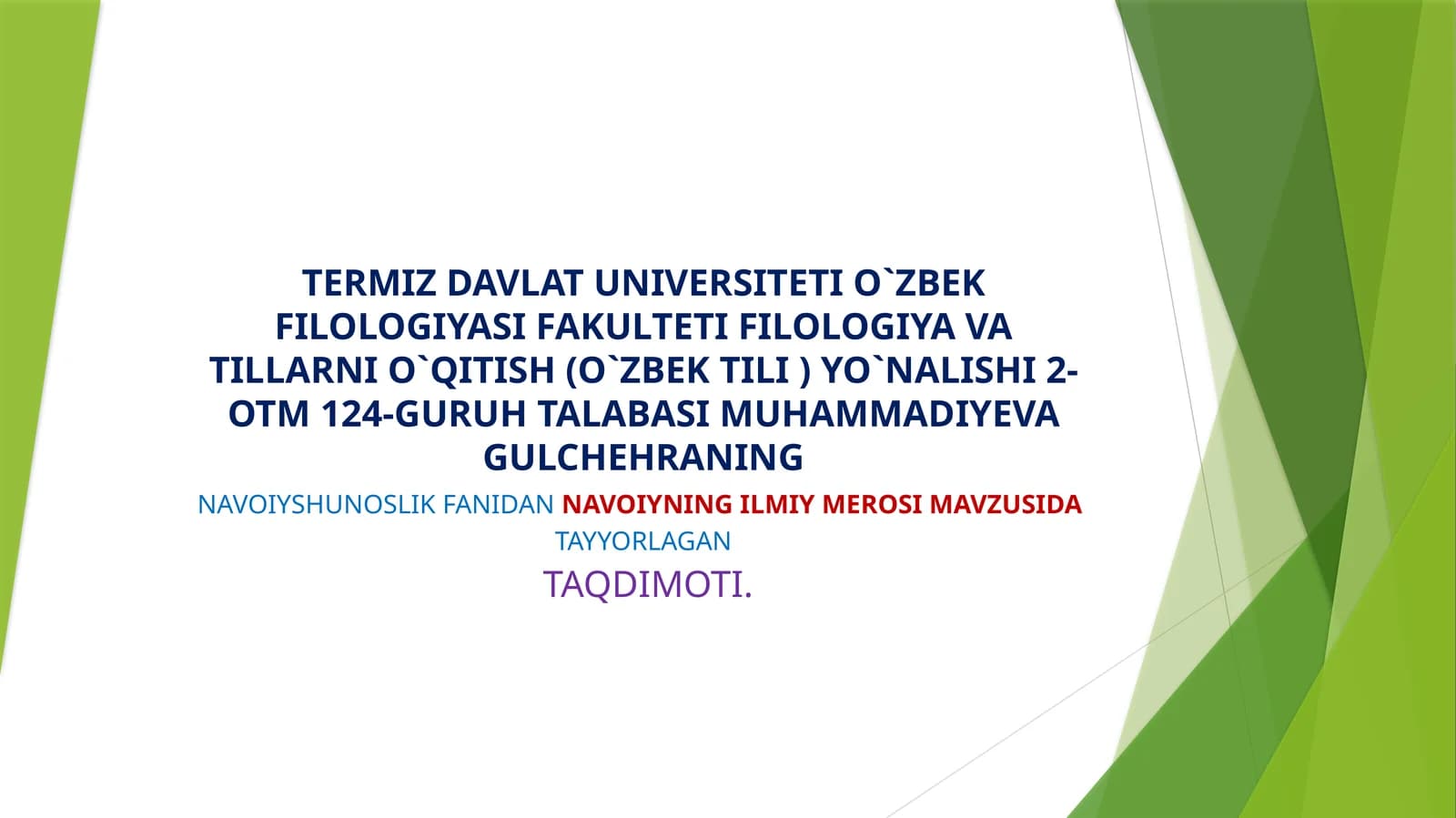 TERMIZ DAVLAT UNIVERSITETI O`ZBEK FILOLOGIYASI FAKULTETI FILOLOGIYA VA TILLARNI O`QITISH (O`ZBEK TILI ) YO`NALISHI 2-OTM 124-GURUH TALABASI MUHAMMADIYEVA GULCHEHRANING

NAVOIYSHUNOSLIK FANIDAN NAVOIYNING ILMIY MEROSI MAVZUSIDA TAYYORLAGAN

TAQDIMOTI.